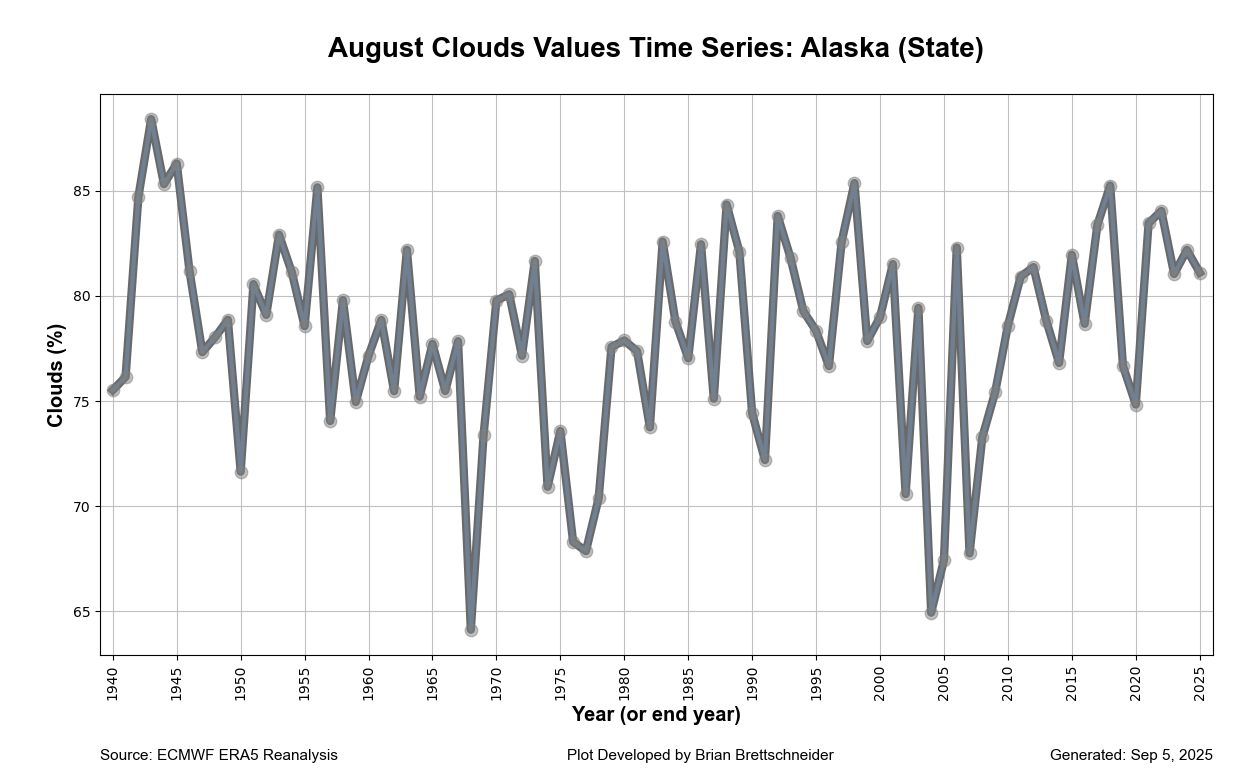 August Clouds Values Time Series: Alaska (State)

Clouds (%)

85
80
75
70
65

1940
1945
1950
1955
1960
1965
1970
1975
1980
1985
1990
1995
2000
2005
2010
2015
2020
2025

Year (or end year)

Source: ECMWF ERA5 Reanalysis

Plot Developed by Brian Brettschneider

Generated: Sep 5, 2025